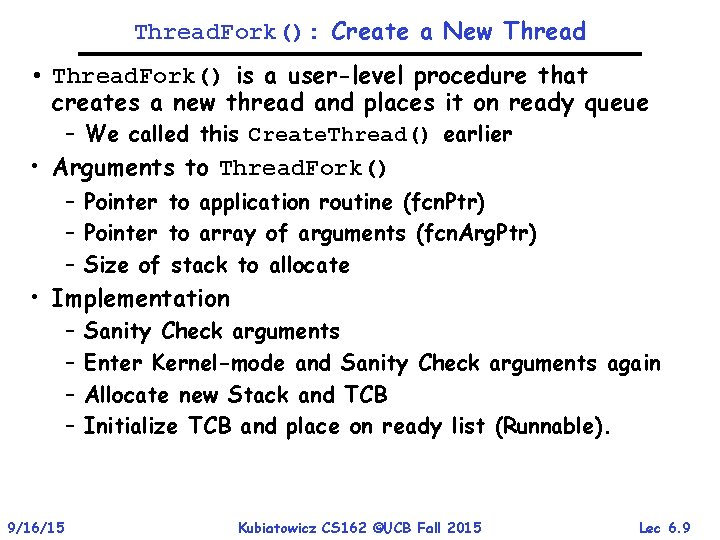 ThreadFork(): Create a New Thread

• ThreadFork() is a user-level procedure that creates a new thread and places it on ready queue
  – We called this CreateThread() earlier
• Arguments to ThreadFork()
  – Pointer to application routine (fcnPtr)
  – Pointer to array of arguments (fcnArgPtr)
  – Size of stack to allocate
• Implementation
  – Sanity Check arguments
  – Enter Kernel-mode and Sanity Check arguments again
  – Allocate new Stack and TCB
  – Initialize TCB and place on ready list (Runnable).

9/16/15 Kubiatowicz CS162 ©UCB Fall 2015 Lec 6.9